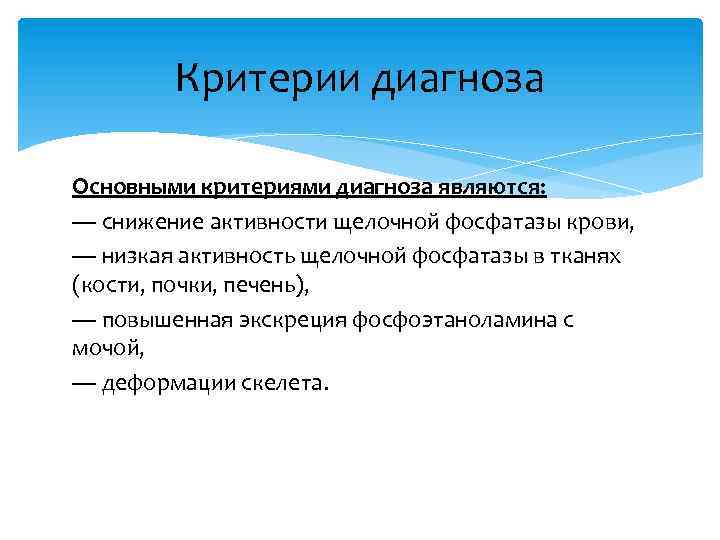 Критерии диагноза

Основными критериями диагноза являются:

— снижение активности щелочной фосфатазы крови,

— низкая активность щелочной фосфатазы в тканях (кости, почки, печень),

— повышенная экскреция фосфоэтаноламина с мочой,

— деформации скелета.